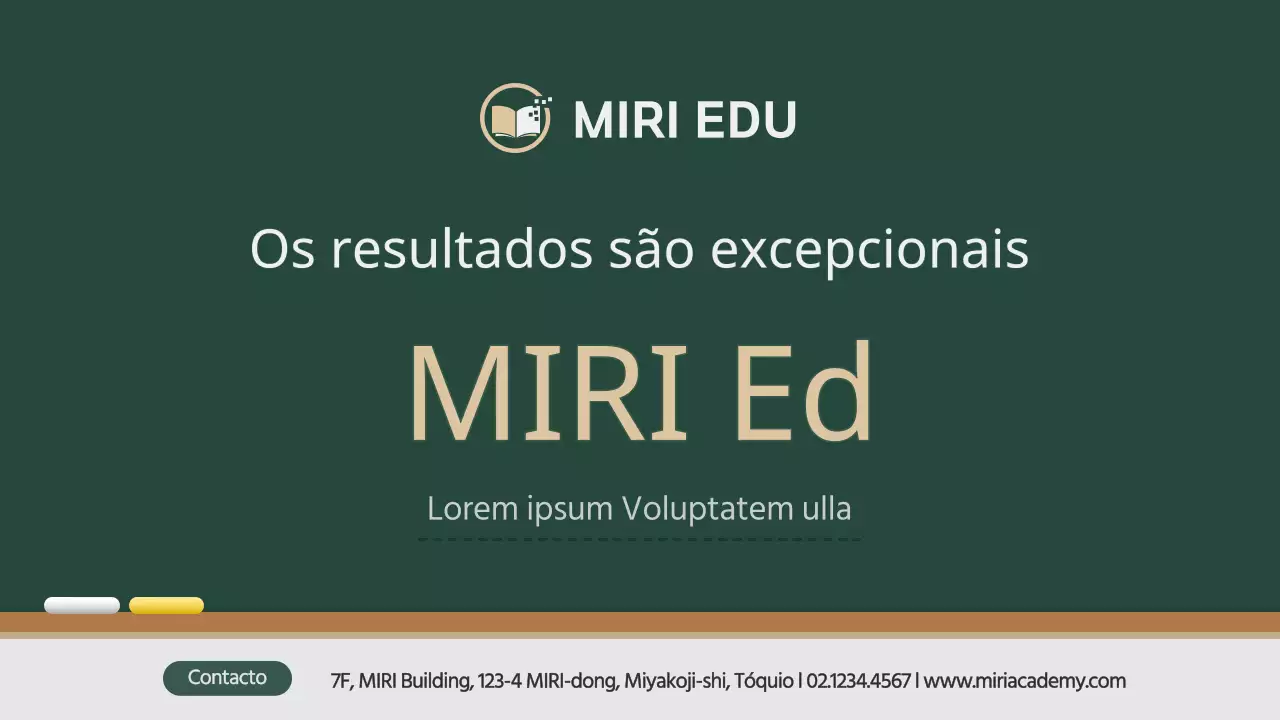 MIRI EDU

Os resultados são excepcionais

MIRI Ed

Lorem ipsum Voluptatem ulla

Contacto

7F, MIRI Building, 123-4 MIRI-dong, Miyakoji-shi, Tóquio | 02.1234.4567 | www.miriacademy.com